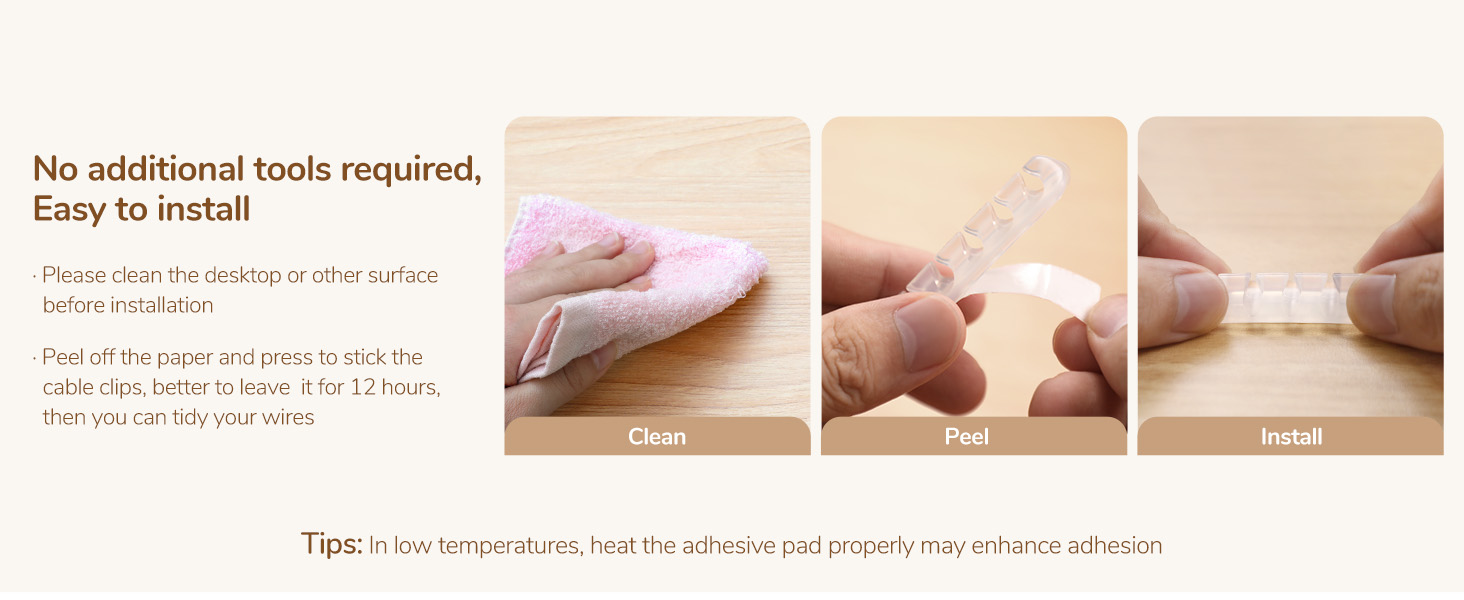 No additional tools required, Easy to install

· Please clean the desktop or other surface before installation

· Peel off the paper and press to stick the cable clips, better to leave it for 12 hours, then you can tidy your wires

Clean

Peel

Install

Tips: In low temperatures, heat the adhesive pad properly may enhance adhesion